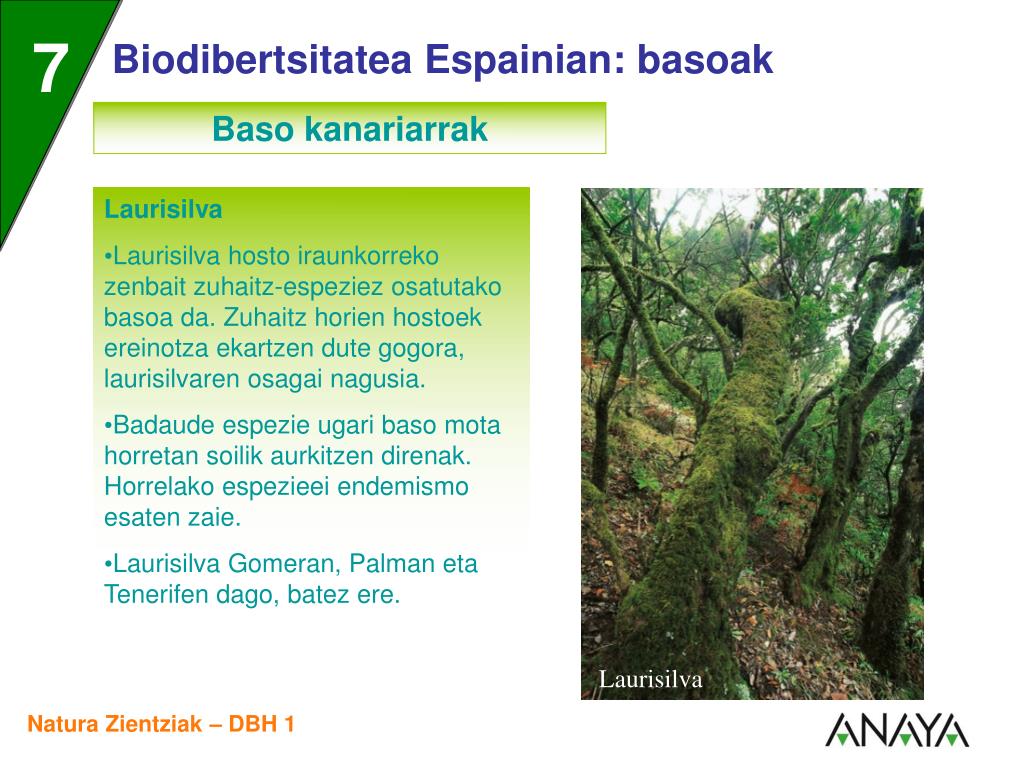 7

Biodibertsitatea Espainian: basoak

Baso kanariarrak

Laurisilva

•Laurisilva hosto iraunkorreko zenbait zuhaitz-espeziez osatutako basoa da. Zuhaitz horien hostoek ereinotza ekartzen dute gogora, laurisilvaren osagai nagusia.

•Badaude espezie ugari baso mota horretan soilik aurkitzen direnak. Horrelako espezieei endemismo esaten zaie.

•Laurisilva Gomeran, Palman eta Tenerifen dago, batez ere.

Laurisilva

Natura Zientziak – DBH 1

ANAYA